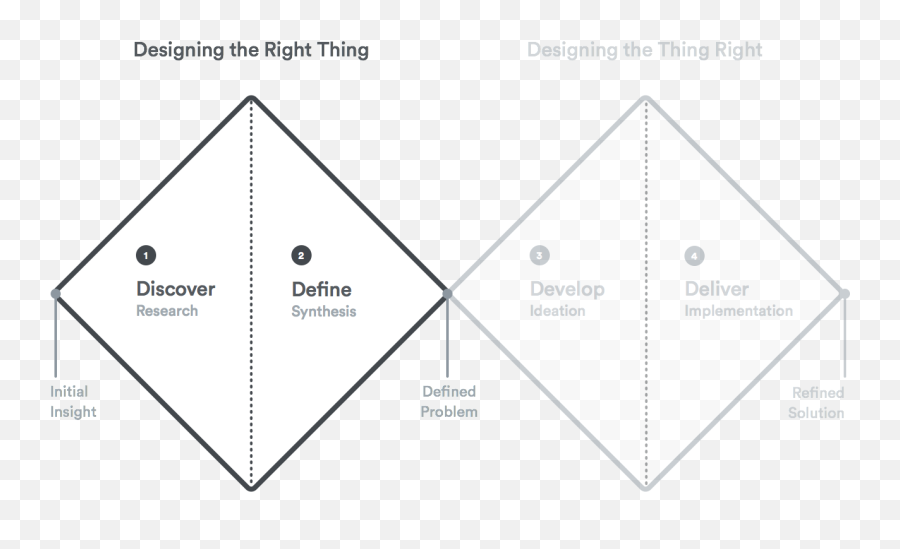 Designing the Right Thing

Designing the Thing Right

1
Discover
Research

2
Define
Synthesis

3
Develop
Ideation

4
Deliver
Implementation

Initial Insight

Defined Problem

Refined Solution